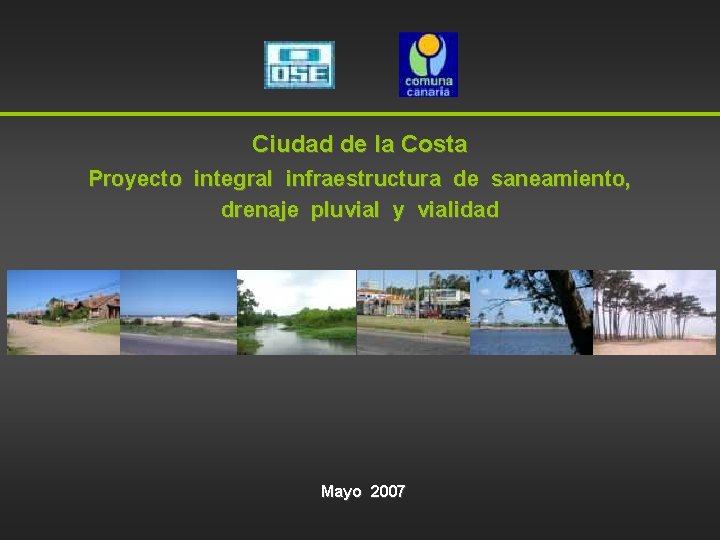 OSE

comuna canaria

Ciudad de la Costa

Proyecto integral infraestructura de saneamiento, drenaje pluvial y vialidad

Mayo 2007